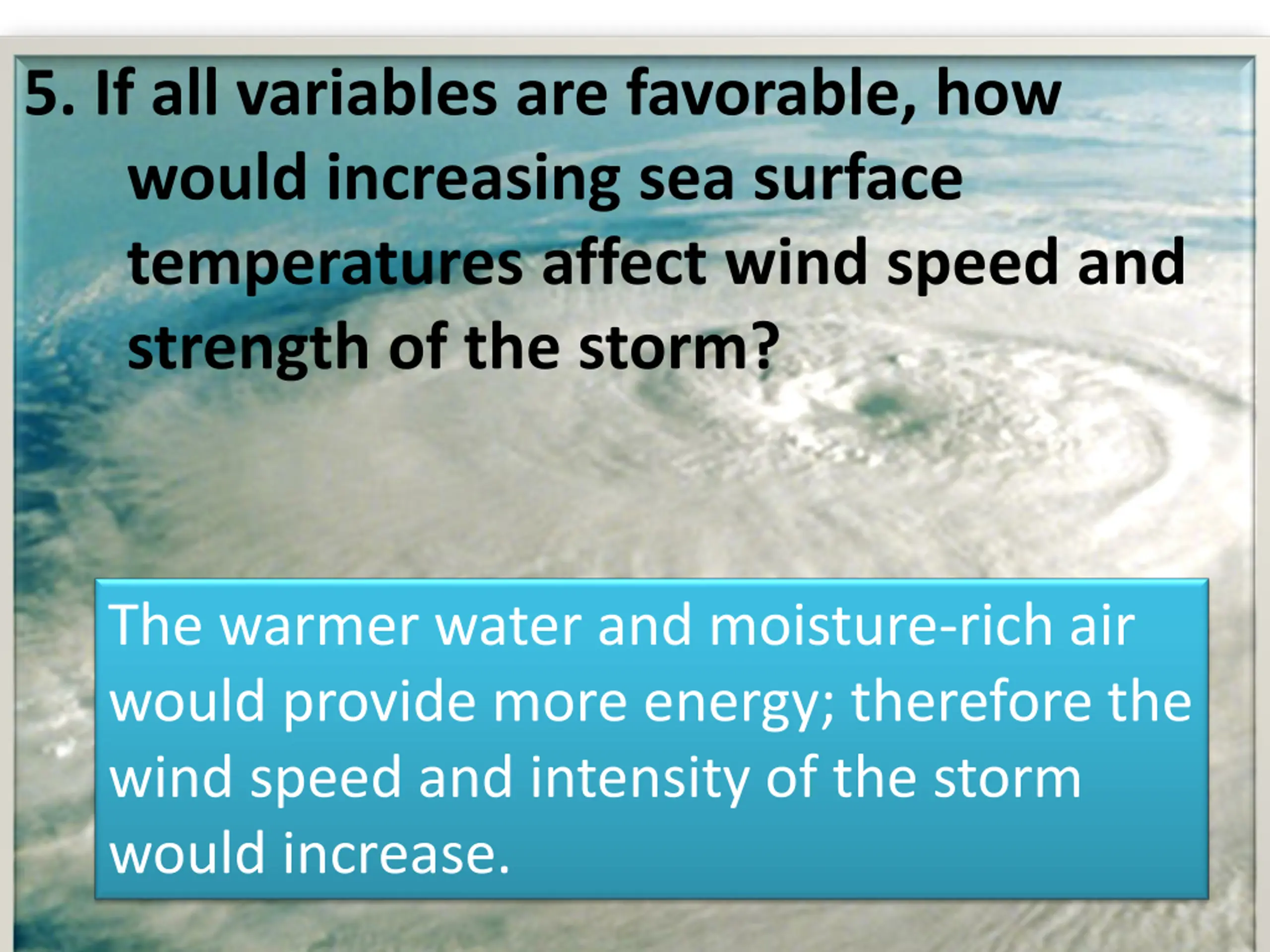 5. If all variables are favorable, how would increasing sea surface temperatures affect wind speed and strength of the storm?

The warmer water and moisture-rich air would provide more energy; therefore the wind speed and intensity of the storm would increase.